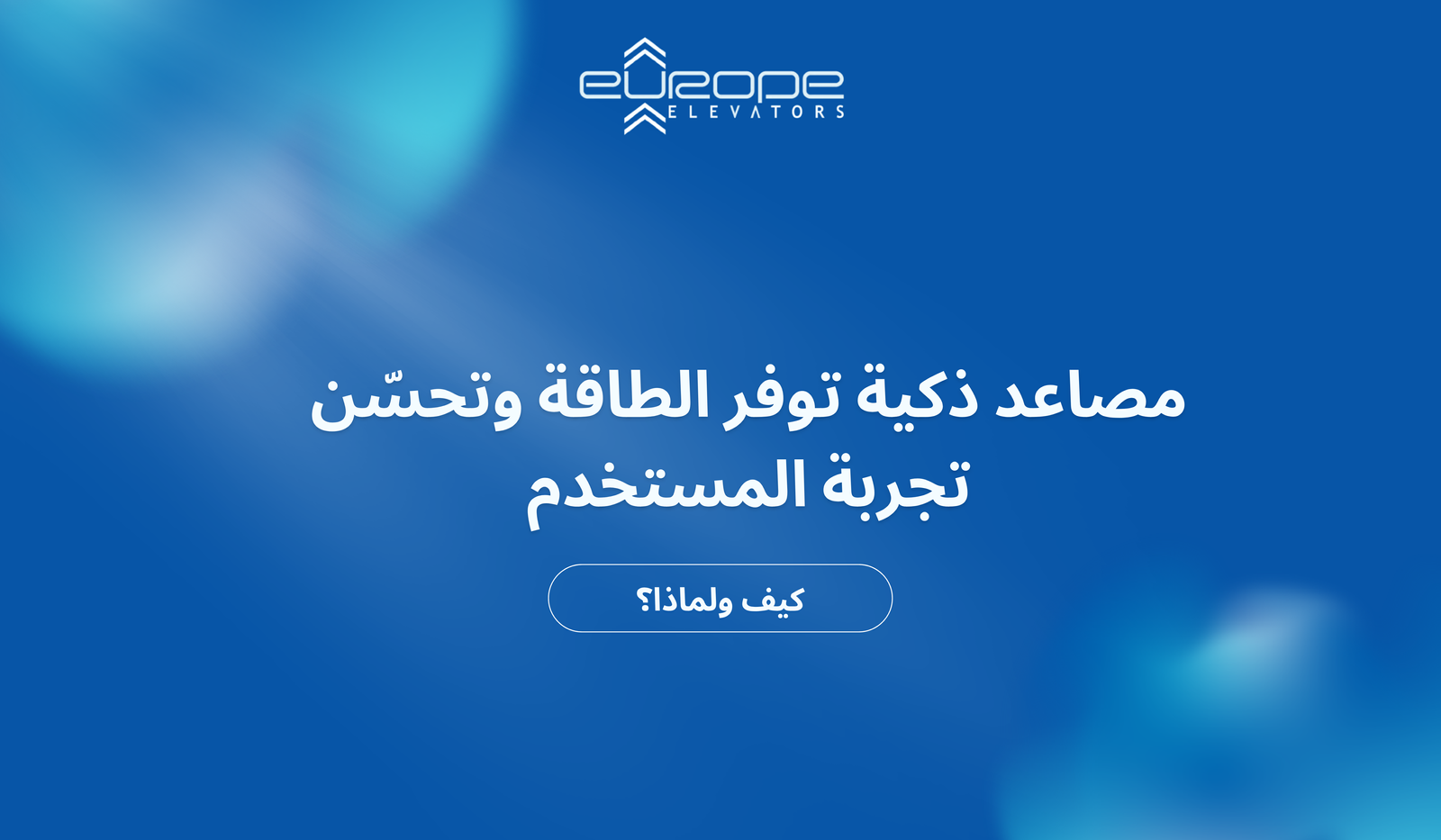 europe
ELEVATORS

مصاعد ذكية توفر الطاقة وتحسّن تجربة المستخدم

كيف ولماذا؟